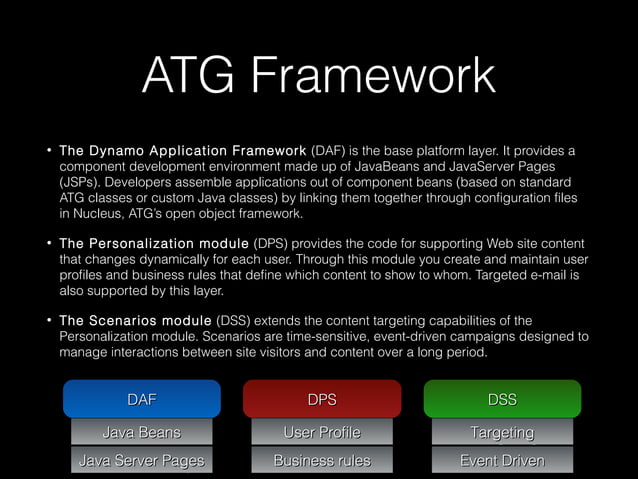 ATG Framework

• The Dynamo Application Framework (DAF) is the base platform layer. It provides a component development environment made up of JavaBeans and JavaServer Pages (JSPs). Developers assemble applications out of component beans (based on standard ATG classes or custom Java classes) by linking them together through configuration files in Nucleus, ATG's open object framework.

• The Personalization module (DPS) provides the code for supporting Web site content that changes dynamically for each user. Through this module you create and maintain user profiles and business rules that define which content to show to whom. Targeted e-mail is also supported by this layer.

• The Scenarios module (DSS) extends the content targeting capabilities of the Personalization module. Scenarios are time-sensitive, event-driven campaigns designed to manage interactions between site visitors and content over a long period.

DAF
Java Beans
Java Server Pages

DPS
User Profile
Business rules

DSS
Targeting
Event Driven